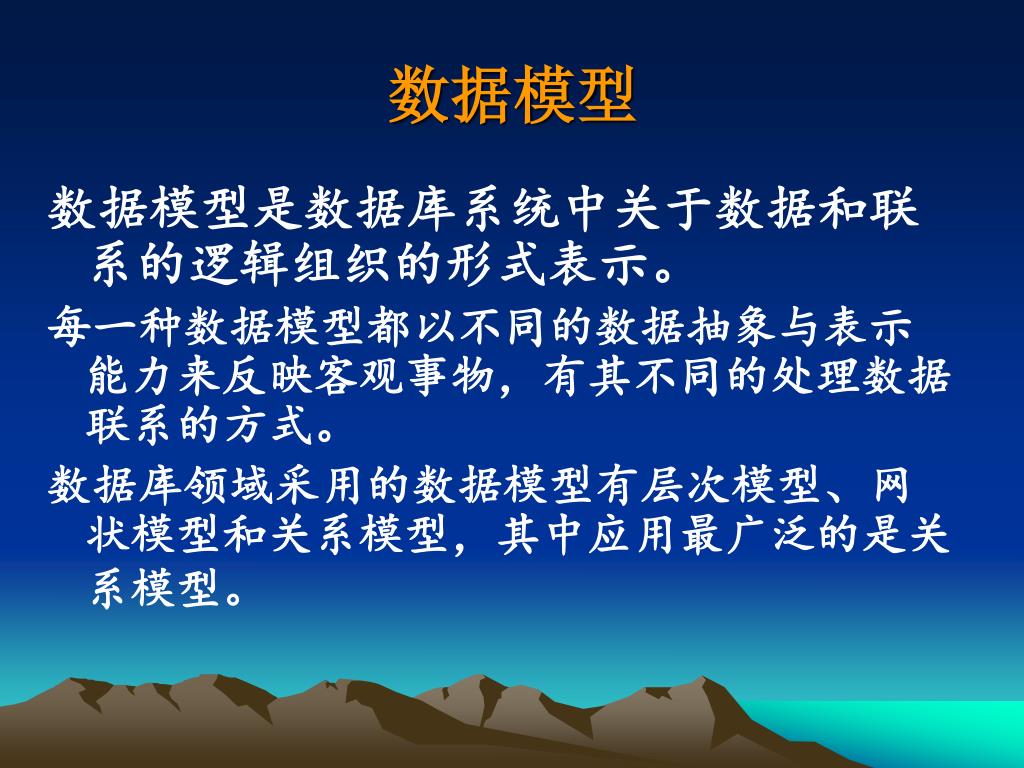 数据模型

数据模型是数据库系统中关于数据和联系的逻辑组织的形式表示。

每一种数据模型都以不同的数据抽象与表示能力来反映客观事物，有其不同的处理数据联系的方式。

数据库领域采用的数据模型有层次模型、网状模型和关系模型，其中应用最广泛的是关系模型。